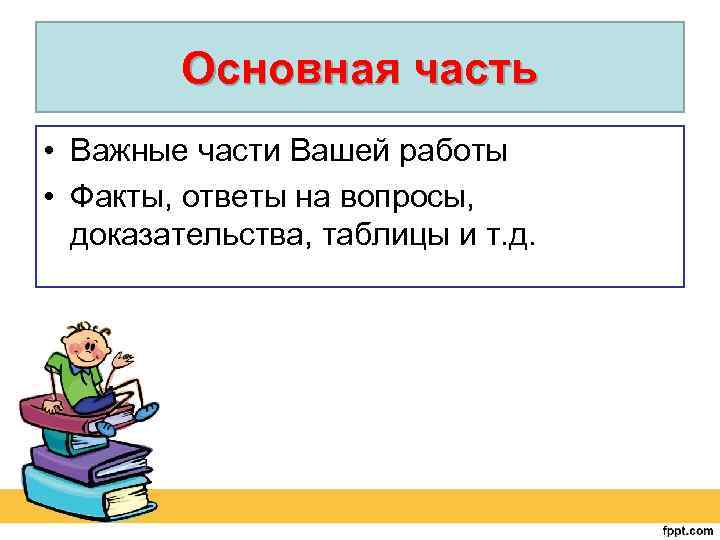 Основная часть

• Важные части Вашей работы
• Факты, ответы на вопросы, доказательства, таблицы и т.д.

fppt.com